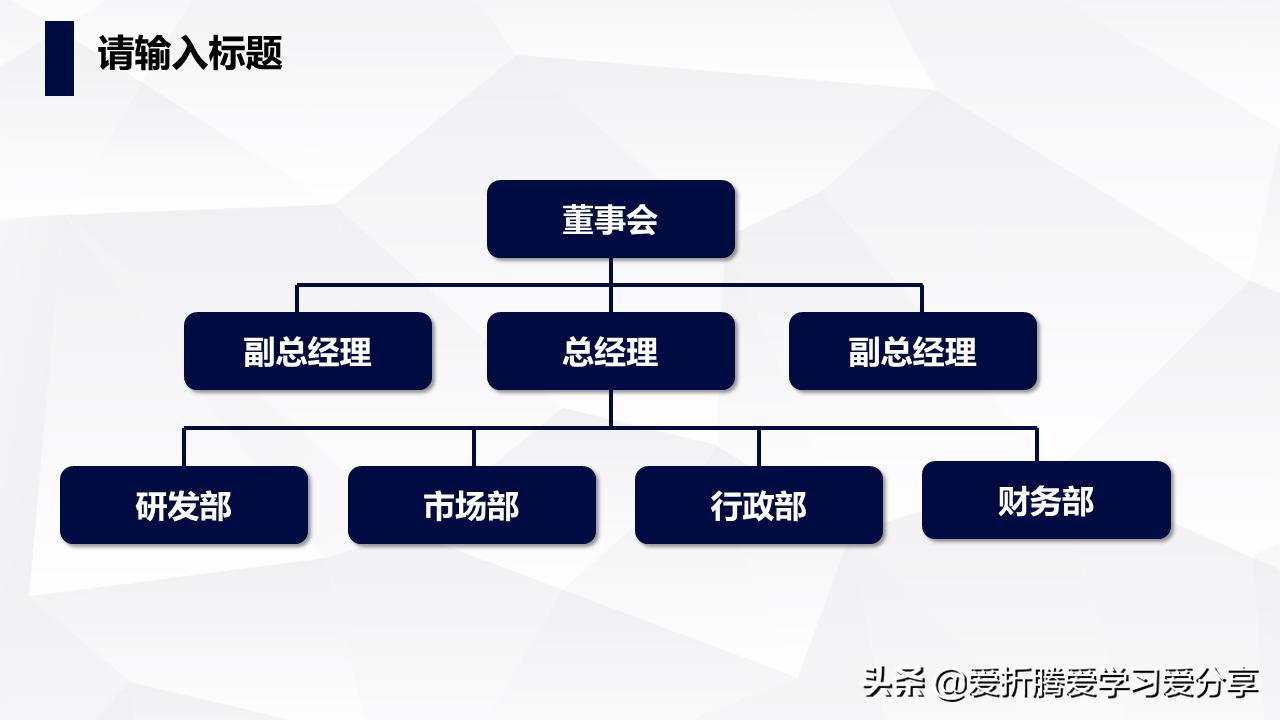 请输入标题

董事会

副总经理

总经理

副总经理

研发部

市场部

行政部

财务部

头条 @爱折腾爱学习爱分享